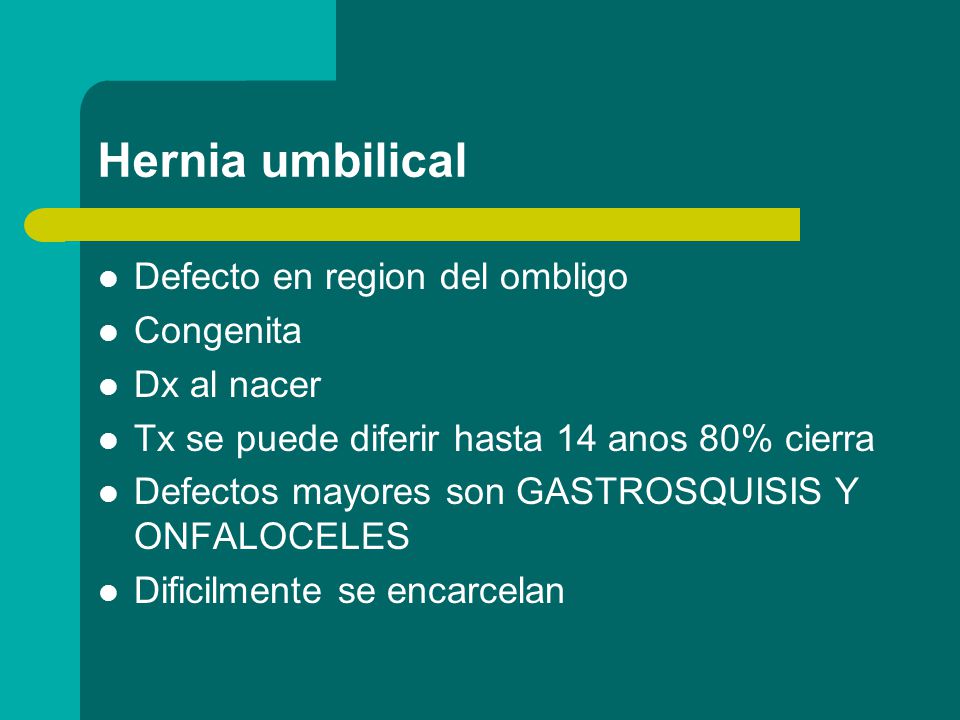 Hernia umbilical

- Defecto en region del ombligo
- Congenita
- Dx al nacer
- Tx se puede diferir hasta 14 anos 80% cierra
- Defectos mayores son GASTROSQUISIS Y ONFALOCELES
- Dificilmente se encarcelan